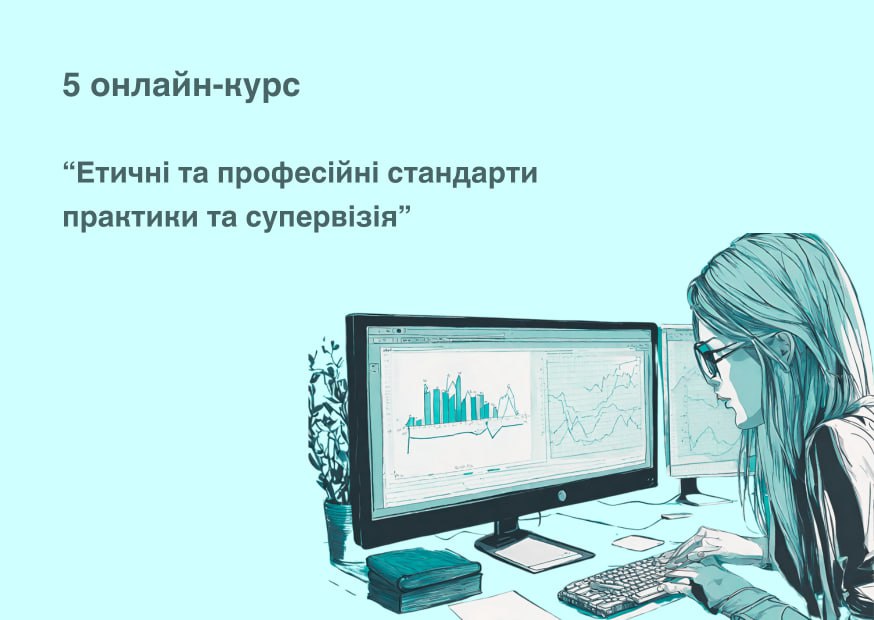 5 онлайн-курс

“Етичні та професійні стандарти практики та супервізія”